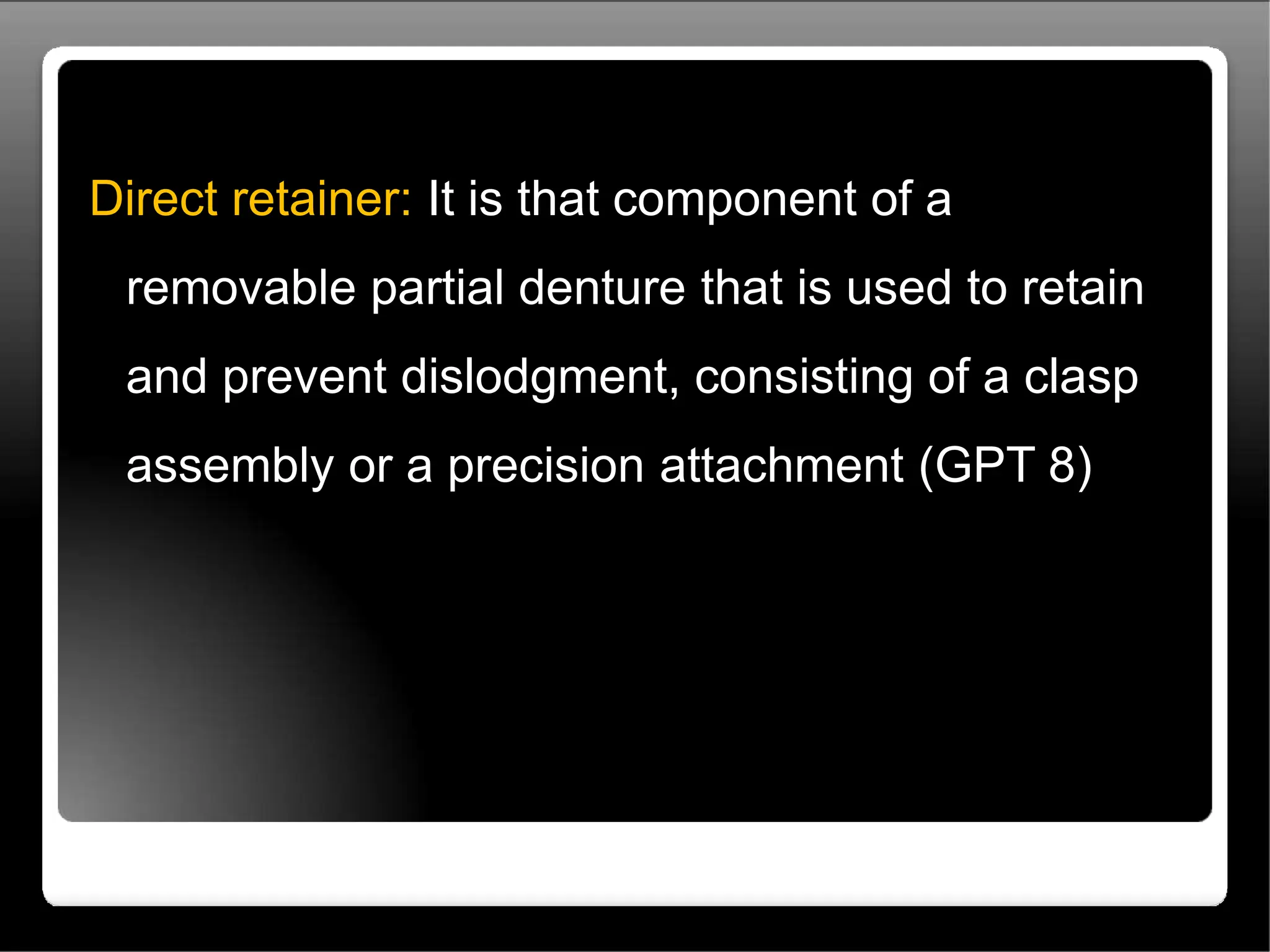 Direct retainer: It is that component of a removable partial denture that is used to retain and prevent dislodgment, consisting of a clasp assembly or a precision attachment (GPT 8)